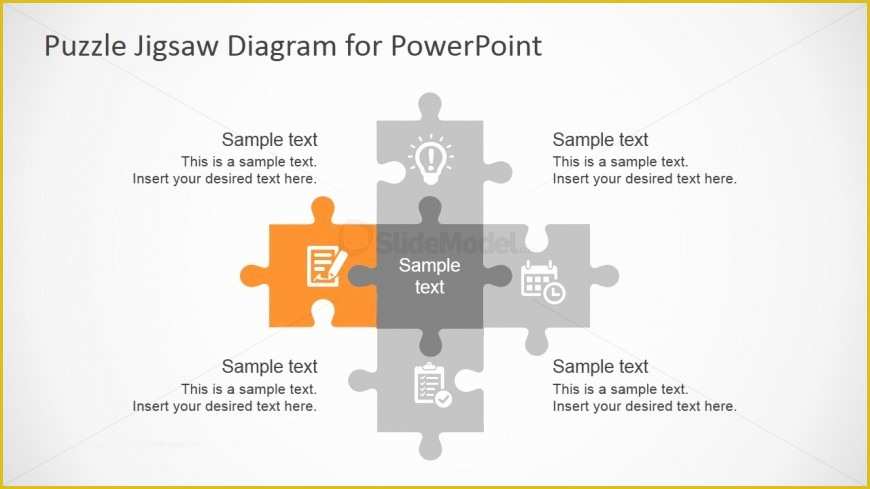 Puzzle Jigsaw Diagram for PowerPoint

Sample text
This is a sample text.
Insert your desired text here.

Sample text
This is a sample text.
Insert your desired text here.

SlideModel

Sample text

Sample text
This is a sample text.
Insert your desired text here.

Sample text
This is a sample text.
Insert your desired text here.